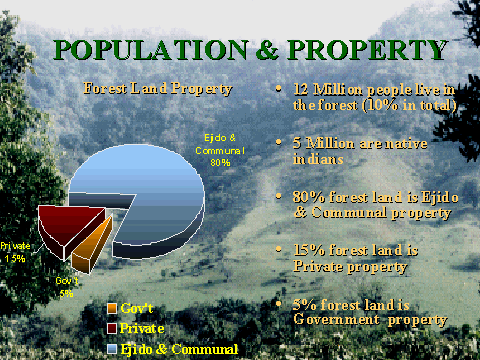 POPULATION & PROPERTY

Forest Land Property

Ejido & Communal 80%

Private 15%

Gov't 5%

Gov't
Private
Ejido & Communal

• 12 Million people live in the forest (10% in total)

• 5 Million are native indians

• 80% forest land is Ejido & Communal property

• 15% forest land is Private property

• 5% forest land is Government property